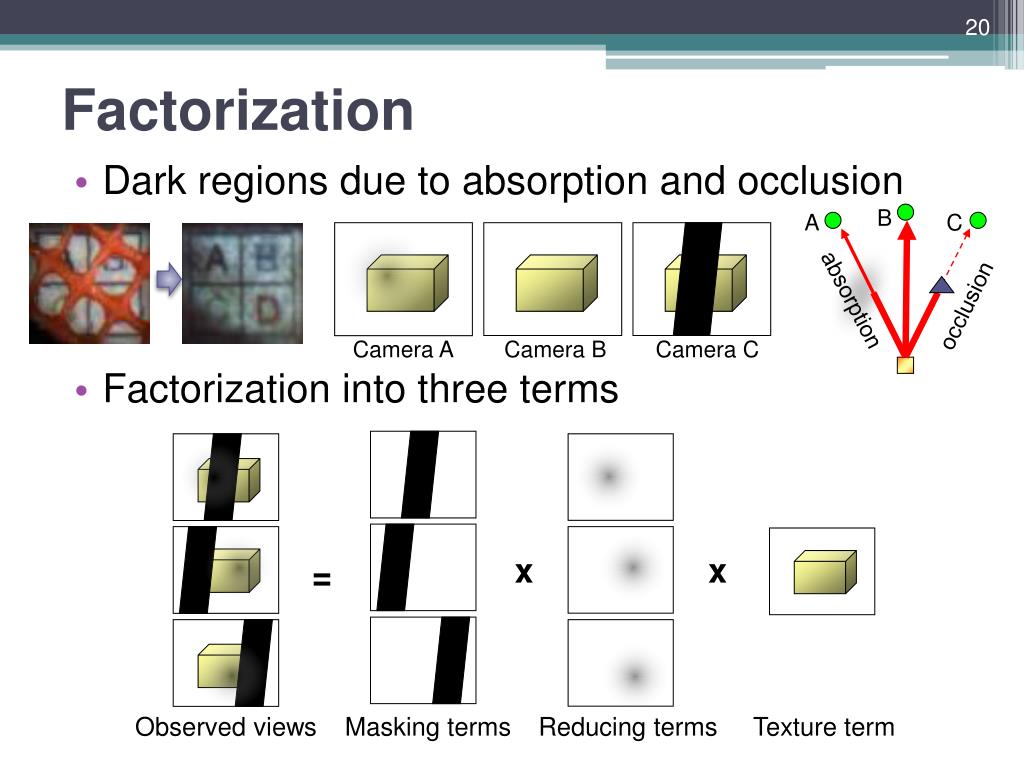 20

Factorization

• Dark regions due to absorption and occlusion

A B C D

Camera A Camera B Camera C

A B C

absorption occlusion

• Factorization into three terms

= x x

Observed views Masking terms Reducing terms Texture term